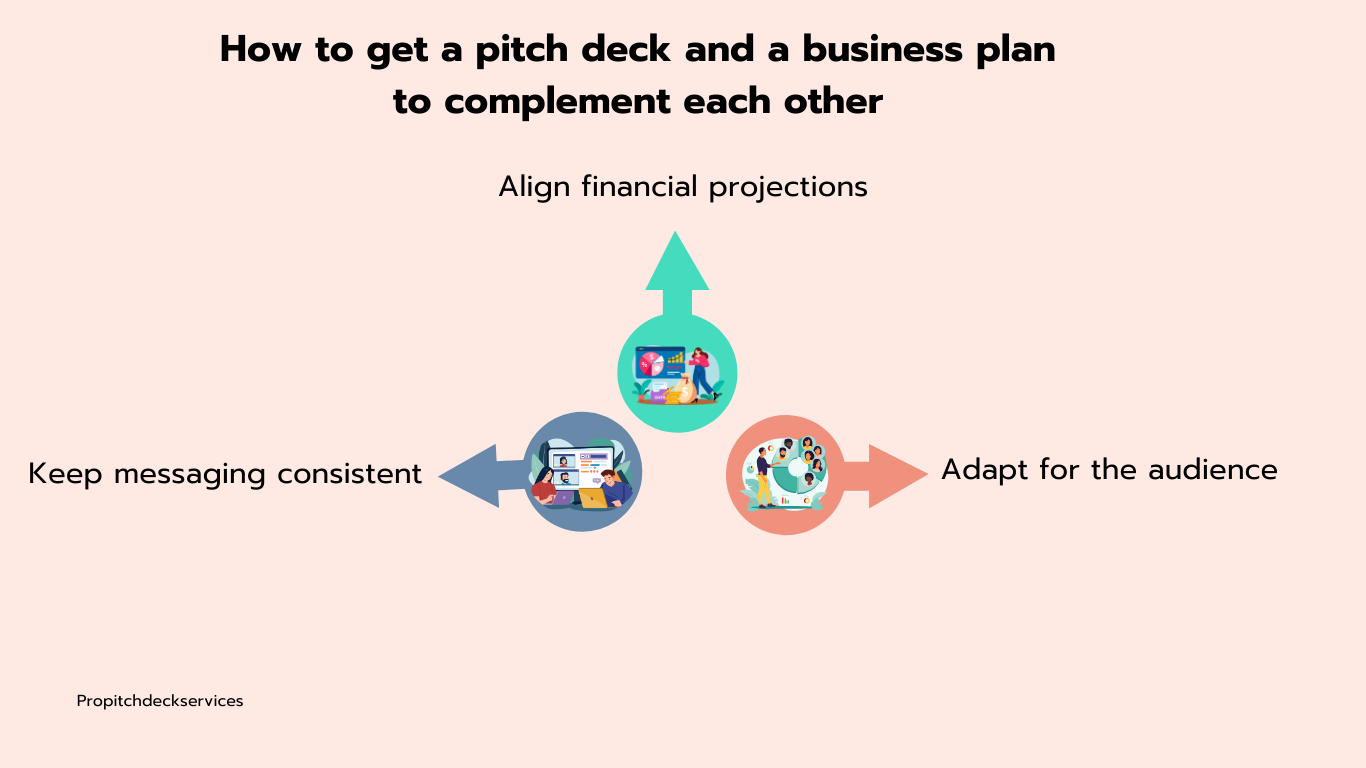 How to get a pitch deck and a business plan to complement each other

Align financial projections

Keep messaging consistent

Adapt for the audience

Propitchdeckservices